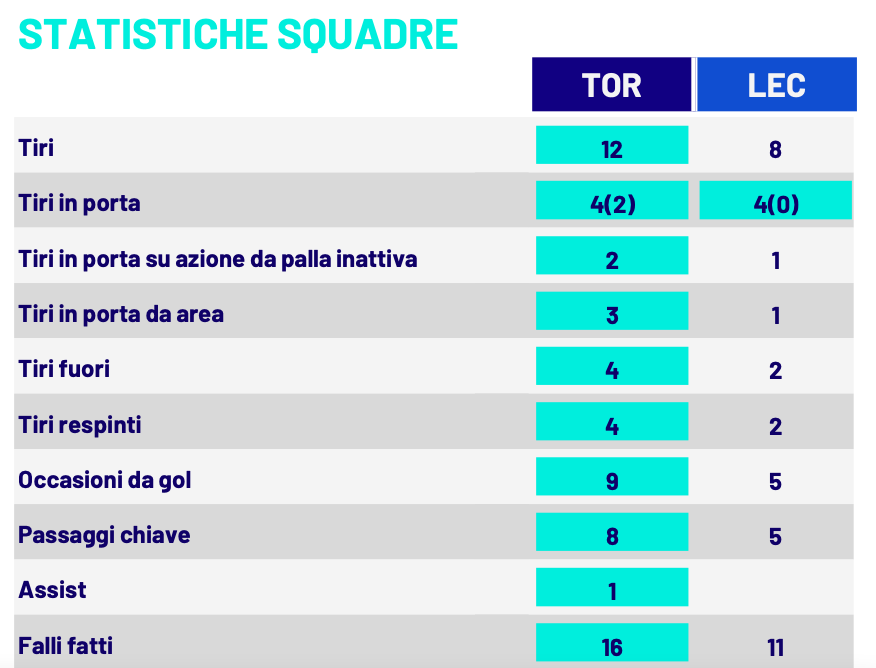 STATISTICHE SQUADRE

| | TOR | LEC |
|---|---|---|
| Tiri | 12 | 8 |
| Tiri in porta | 4(2) | 4(0) |
| Tiri in porta su azione da palla inattiva | 2 | 1 |
| Tiri in porta da area | 3 | 1 |
| Tiri fuori | 4 | 2 |
| Tiri respinti | 4 | 2 |
| Occasioni da gol | 9 | 5 |
| Passaggi chiave | 8 | 5 |
| Assist | 1 | |
| Falli fatti | 16 | 11 |